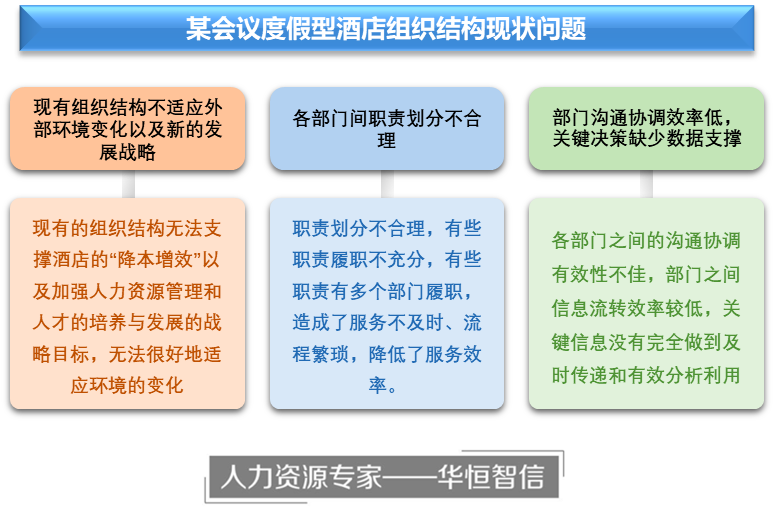 某会议度假型酒店组织结构现状问题

现有组织结构不适应外部环境变化以及新的发展战略

现有的组织结构无法支撑酒店的“降本增效”以及加强人力资源管理和人才的培养与发展的战略目标，无法很好地适应环境的变化

各部门间职责划分不合理

职责划分不合理，有些职责履职不充分，有些职责有多个部门履职，造成了服务不及时、流程繁琐，降低了服务效率。

部门沟通协调效率低，关键决策缺少数据支撑

各部门之间的沟通协调有效性不佳，部门之间信息流转效率较低，关键信息没有完全做到及时传递和有效分析利用

人力资源专家——华恒智信